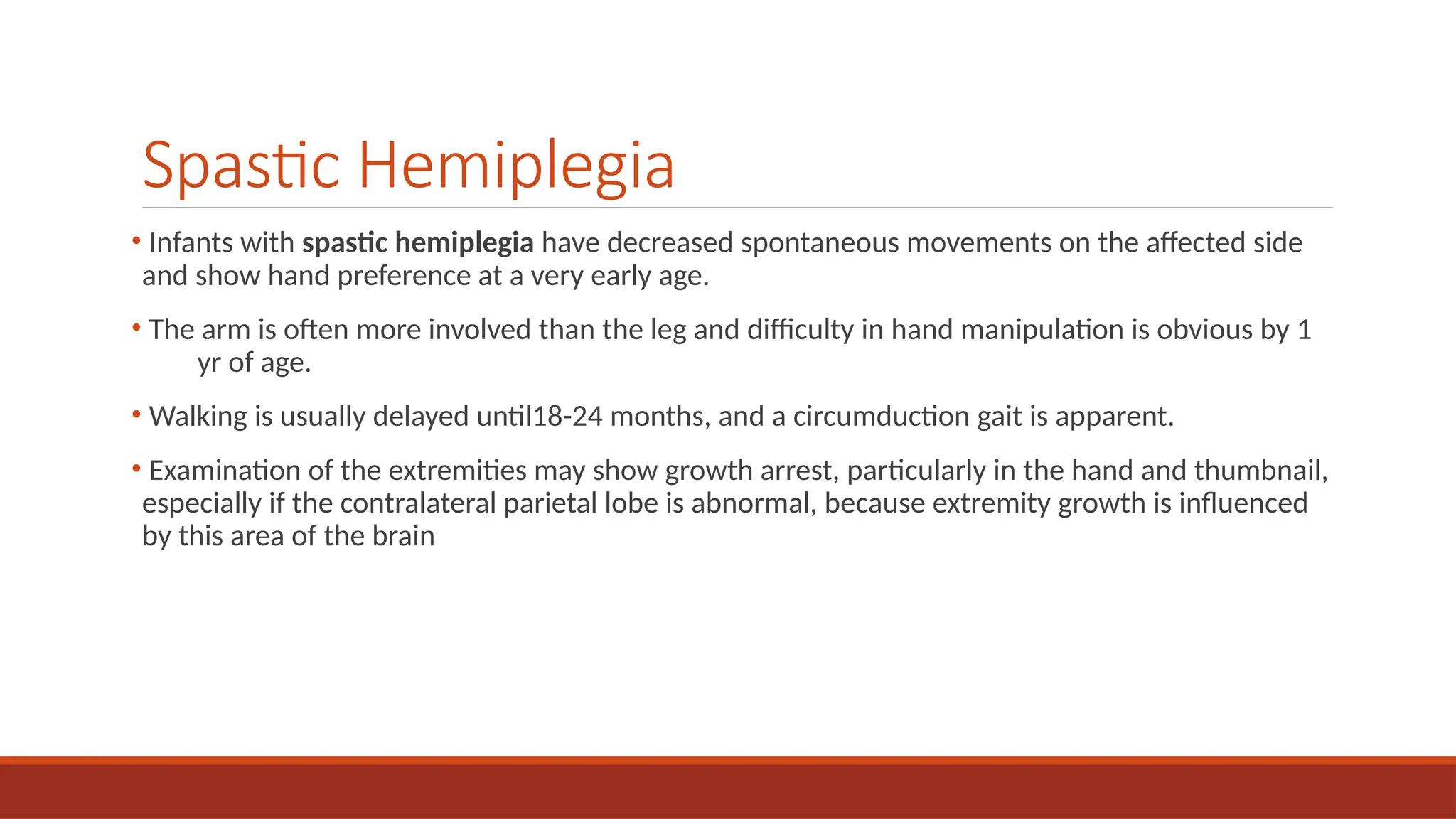 Spastic Hemiplegia

• Infants with **spastic hemiplegia** have decreased spontaneous movements on the affected side and show hand preference at a very early age.

• The arm is often more involved than the leg and difficulty in hand manipulation is obvious by 1 yr of age.

• Walking is usually delayed until18-24 months, and a circumduction gait is apparent.

• Examination of the extremities may show growth arrest, particularly in the hand and thumbnail, especially if the contralateral parietal lobe is abnormal, because extremity growth is influenced by this area of the brain